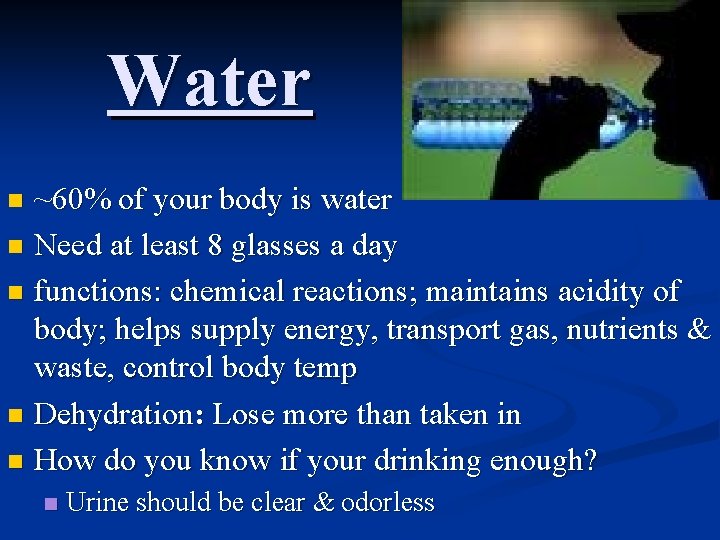 Water

~60% of your body is water

Need at least 8 glasses a day

functions: chemical reactions; maintains acidity of body; helps supply energy, transport gas, nutrients & waste, control body temp

Dehydration: Lose more than taken in

How do you know if your drinking enough?

Urine should be clear & odorless